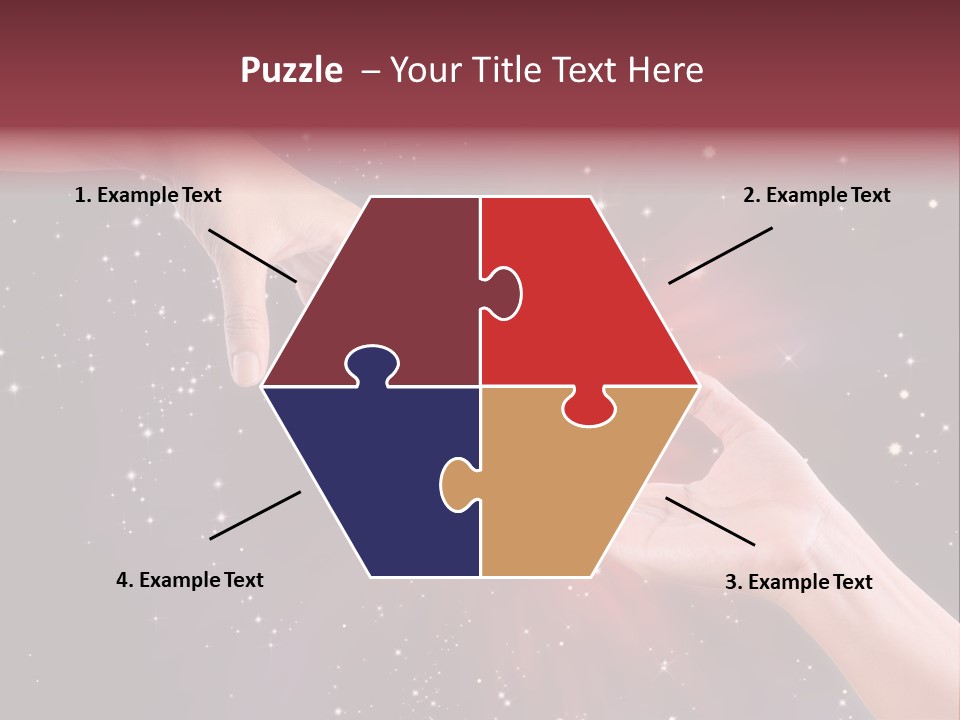 Puzzle – Your Title Text Here

1. Example Text

2. Example Text

4. Example Text

3. Example Text